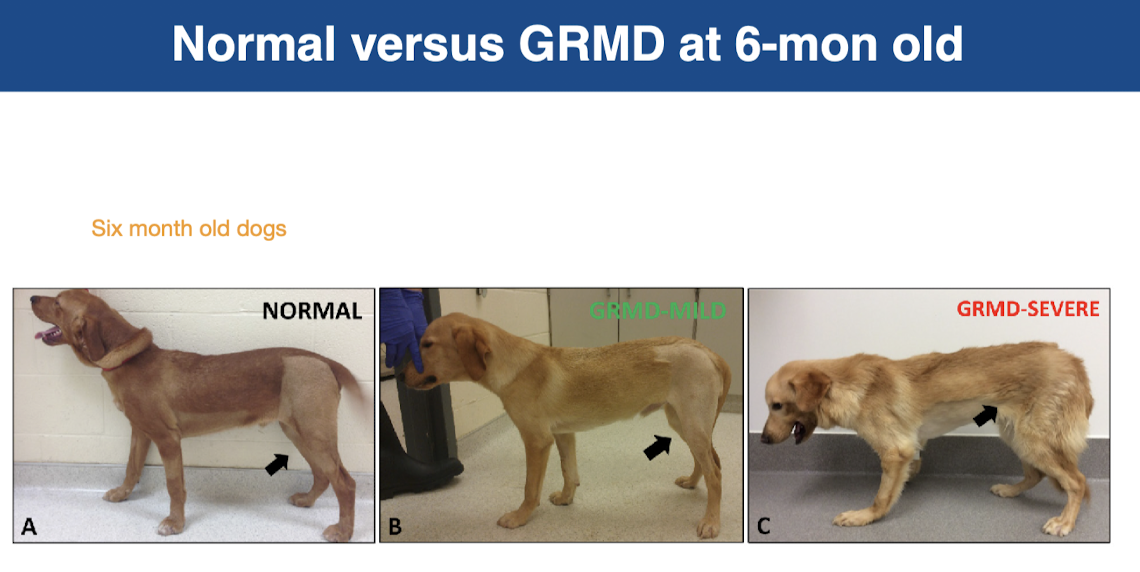 Normal versus GRMD at 6-mon old

Six month old dogs

NORMAL

A

GRMD-MILD

B

GRMD-SEVERE

C